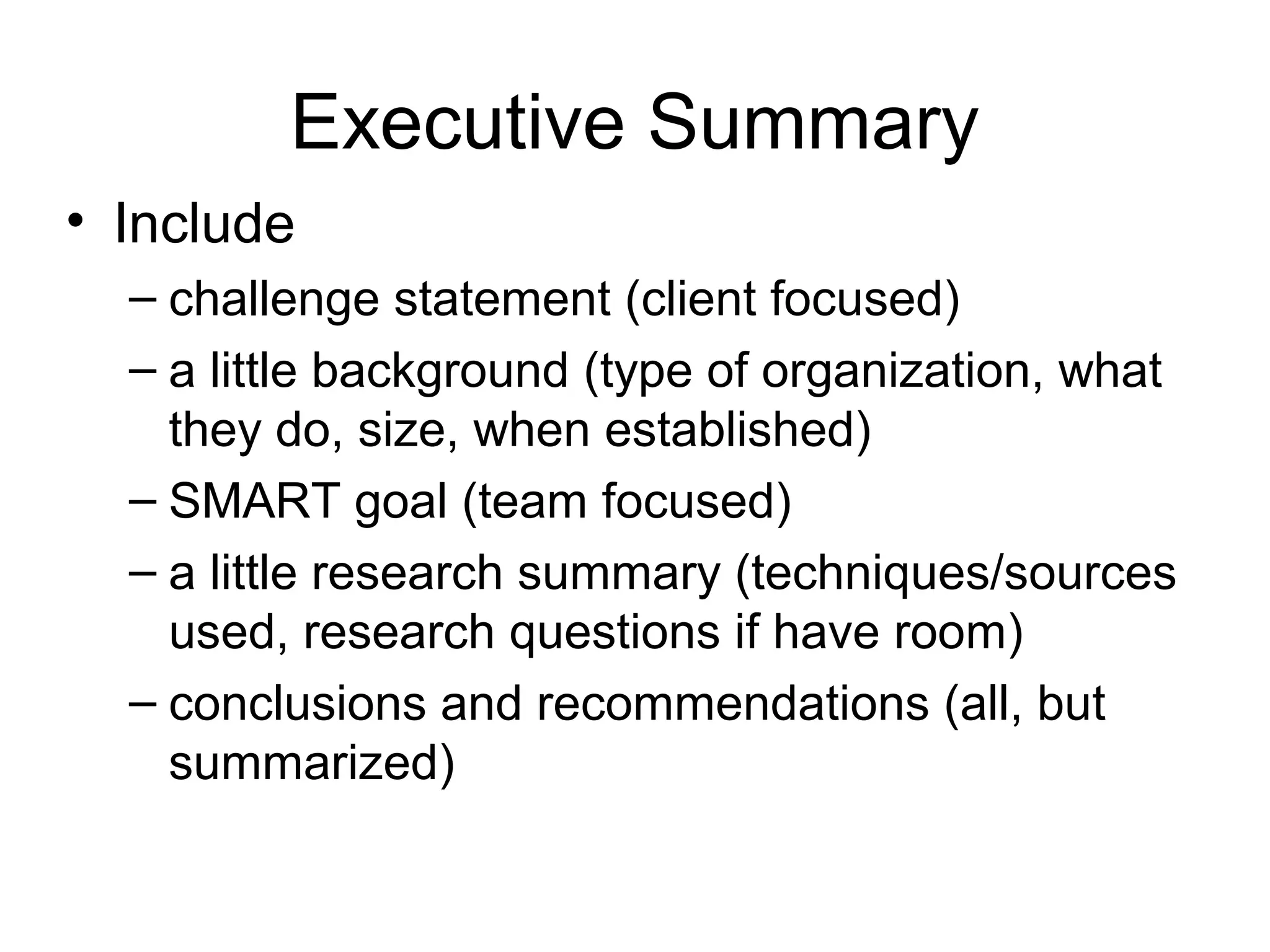 Executive Summary

• Include
– challenge statement (client focused)
– a little background (type of organization, what they do, size, when established)
– SMART goal (team focused)
– a little research summary (techniques/sources used, research questions if have room)
– conclusions and recommendations (all, but summarized)